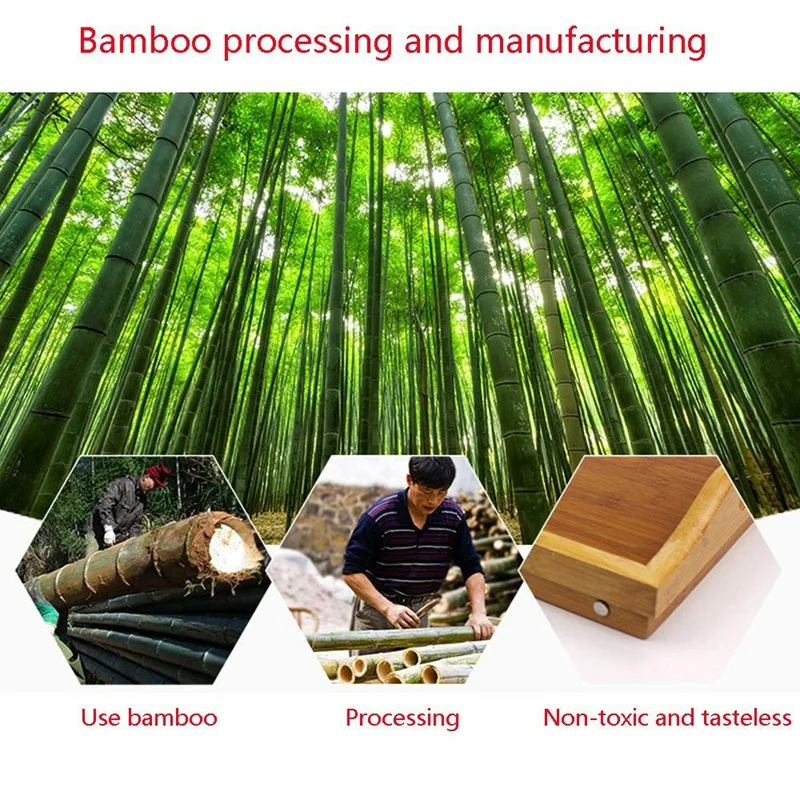 Bamboo processing and manufacturing

Use bamboo

Processing

Non-toxic and tasteless